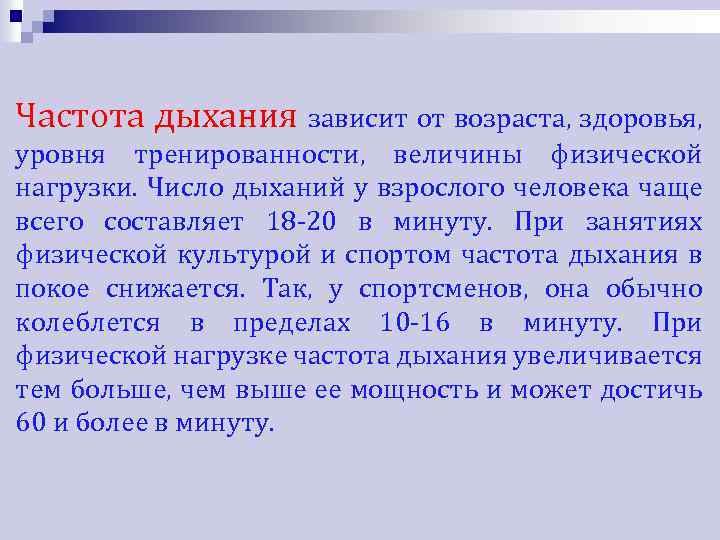 Частота дыхания зависит от возраста, здоровья, уровня тренированности, величины физической нагрузки. Число дыханий у взрослого человека чаще всего составляет 18-20 в минуту. При занятиях физической культурой и спортом частота дыхания в покое снижается. Так, у спортсменов, она обычно колеблется в пределах 10-16 в минуту. При физической нагрузке частота дыхания увеличивается тем больше, чем выше ее мощность и может достичь 60 и более в минуту.